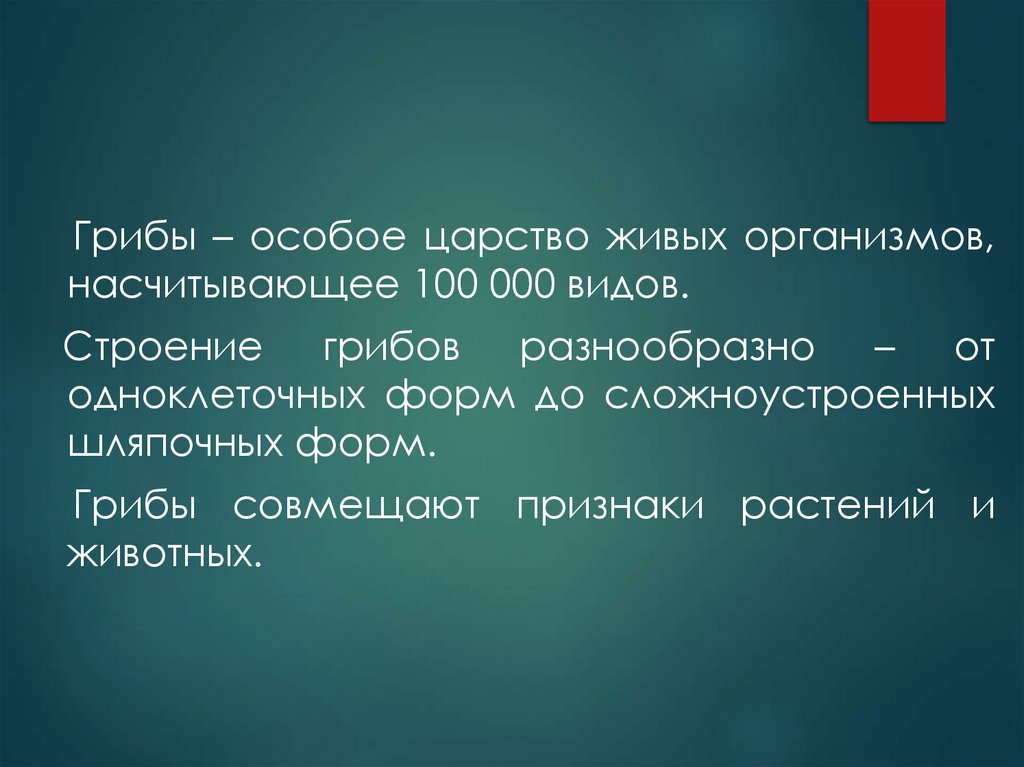 Грибы – особое царство живых организмов, насчитывающее 100 000 видов.

Строение грибов разнообразно – от одноклеточных форм до сложноустроенных шляпочных форм.

Грибы совмещают признаки растений и животных.